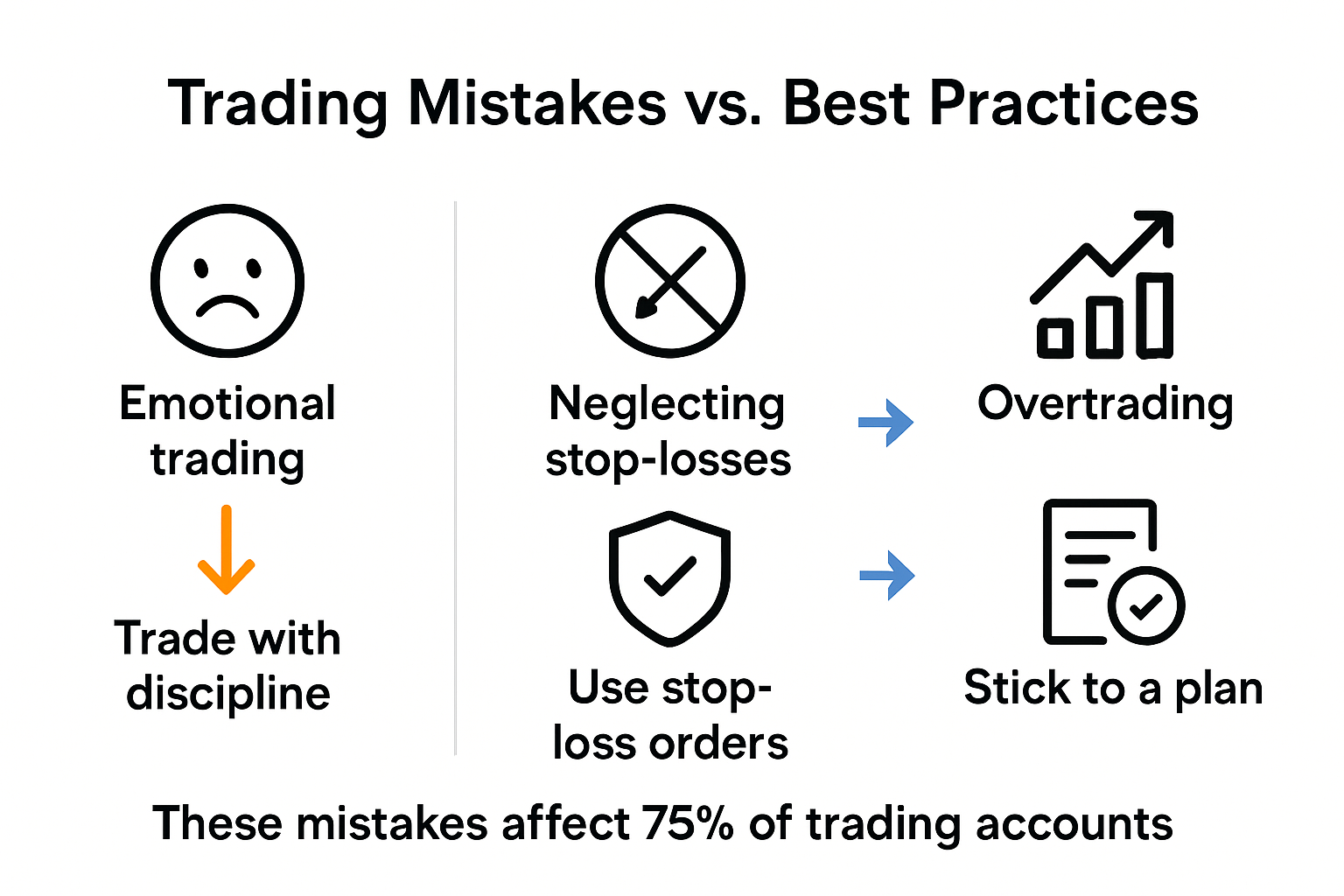 Trading Mistakes vs. Best Practices

Emotional trading

Trade with discipline

Neglecting stop-losses

Overtrading

Use stop-loss orders

Stick to a plan

These mistakes affect 75% of trading accounts